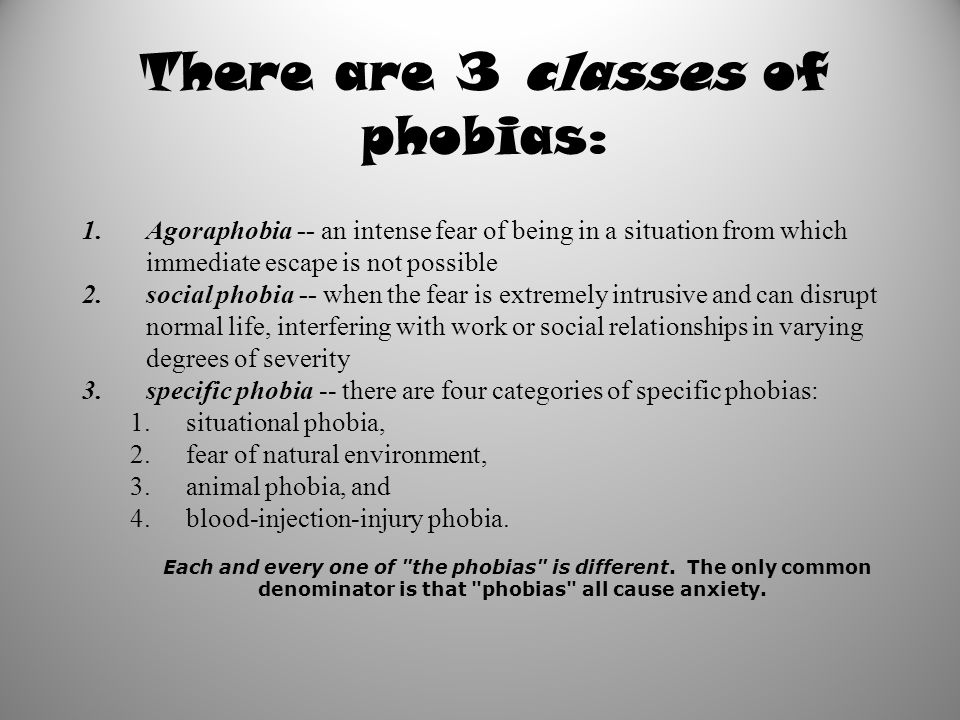 There are 3 classes of phobias:

1. Agoraphobia -- an intense fear of being in a situation from which immediate escape is not possible
2. social phobia -- when the fear is extremely intrusive and can disrupt normal life, interfering with work or social relationships in varying degrees of severity
3. specific phobia -- there are four categories of specific phobias:
 1. situational phobia,
 2. fear of natural environment,
 3. animal phobia, and
 4. blood-injection-injury phobia.

Each and every one of "the phobias" is different. The only common denominator is that "phobias" all cause anxiety.